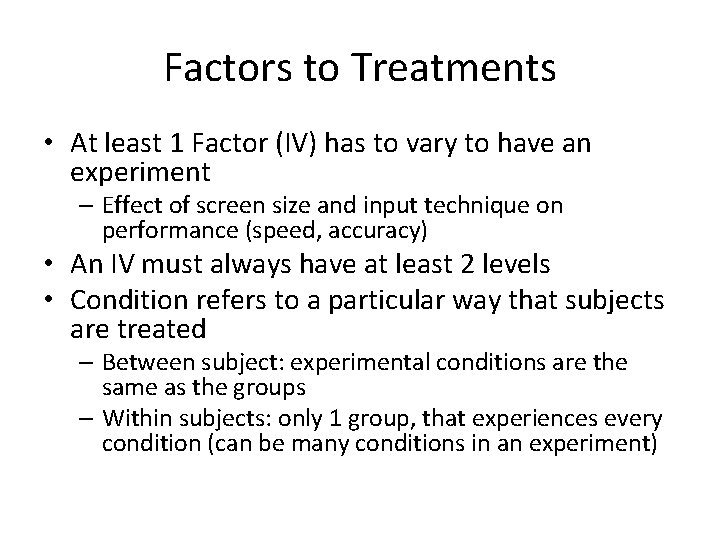 Factors to Treatments

• At least 1 Factor (IV) has to vary to have an experiment
– Effect of screen size and input technique on performance (speed, accuracy)
• An IV must always have at least 2 levels
• Condition refers to a particular way that subjects are treated
– Between subject: experimental conditions are the same as the groups
– Within subjects: only 1 group, that experiences every condition (can be many conditions in an experiment)